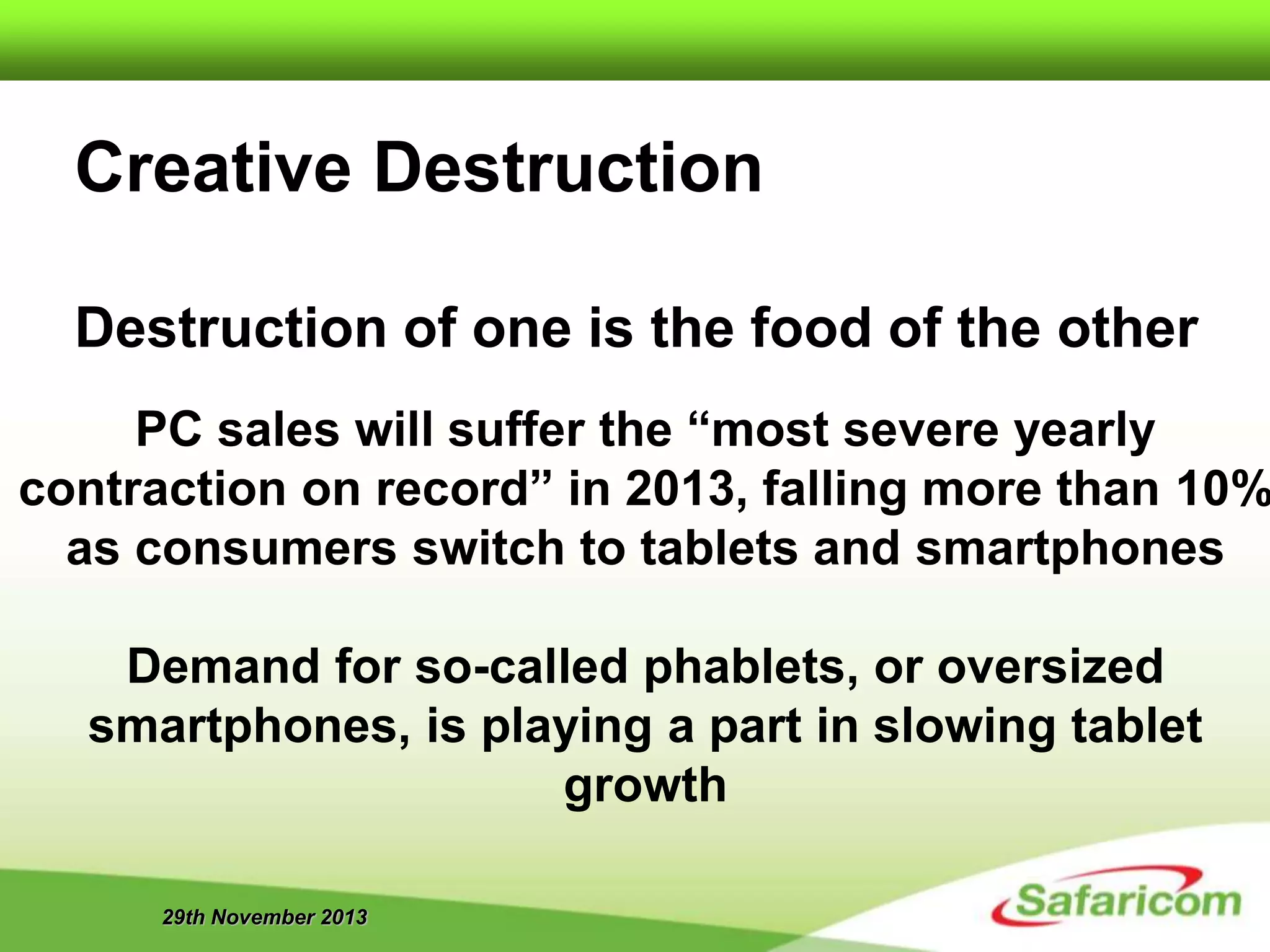 Creative Destruction

Destruction of one is the food of the other

PC sales will suffer the “most severe yearly contraction on record” in 2013, falling more than 10% as consumers switch to tablets and smartphones

Demand for so-called phablets, or oversized smartphones, is playing a part in slowing tablet growth

29th November 2013

Safaricom